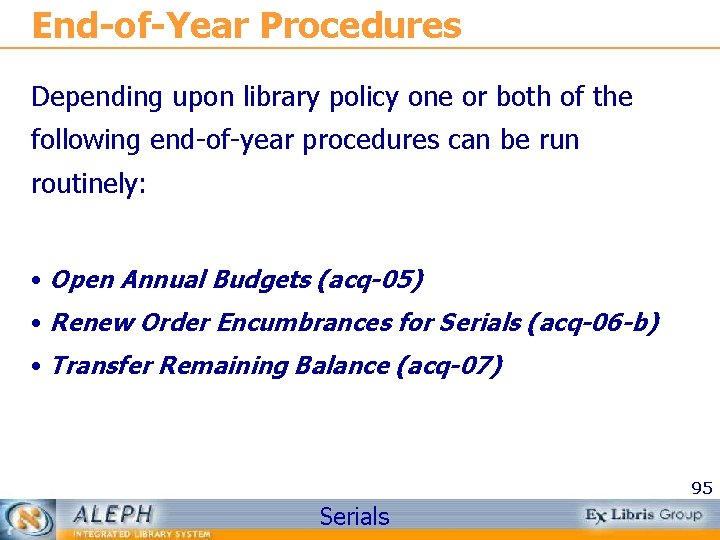 End-of-Year Procedures

Depending upon library policy one or both of the following end-of-year procedures can be run routinely:

• Open Annual Budgets (acq-05)
• Renew Order Encumbrances for Serials (acq-06-b)
• Transfer Remaining Balance (acq-07)

95

ALEPH
INTEGRATED LIBRARY SYSTEM

Serials

Ex Libris Group